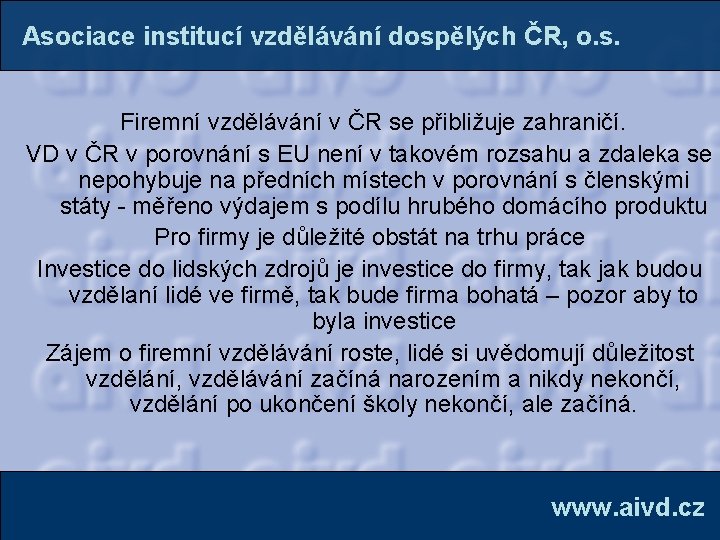 Asociace institucí vzdělávání dospělých ČR, o.s.

Firemní vzdělávání v ČR se přibližuje zahraničí.

VD v ČR v porovnání s EU není v takovém rozsahu a zdaleka se nepohybuje na předních místech v porovnání s členskými státy - měřeno výdajem s podílu hrubého domácího produktu

Pro firmy je důležité obstát na trhu práce

Investice do lidských zdrojů je investice do firmy, tak jak budou vzdělaní lidé ve firmě, tak bude firma bohatá – pozor aby to byla investice

Zájem o firemní vzdělávání roste, lidé si uvědomují důležitost vzdělání, vzdělávání začíná narozením a nikdy nekončí, vzdělání po ukončení školy nekončí, ale začíná.

www.aivd.cz